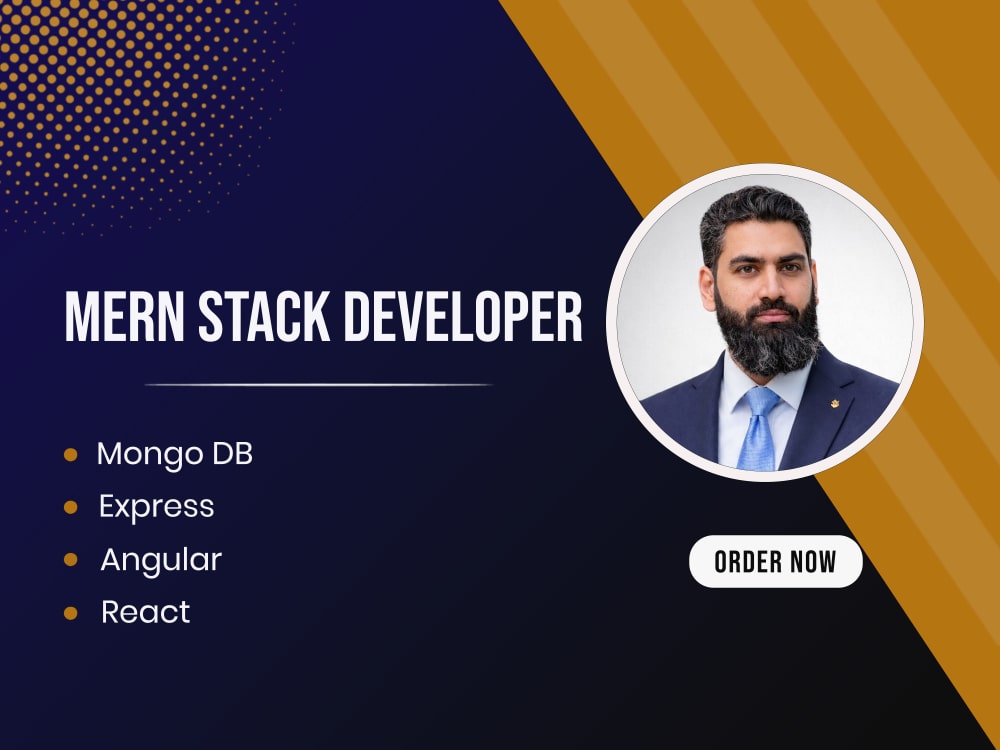 MERN STACK DEVELOPER

- Mongo DB
- Express
- Angular
- React

ORDER NOW